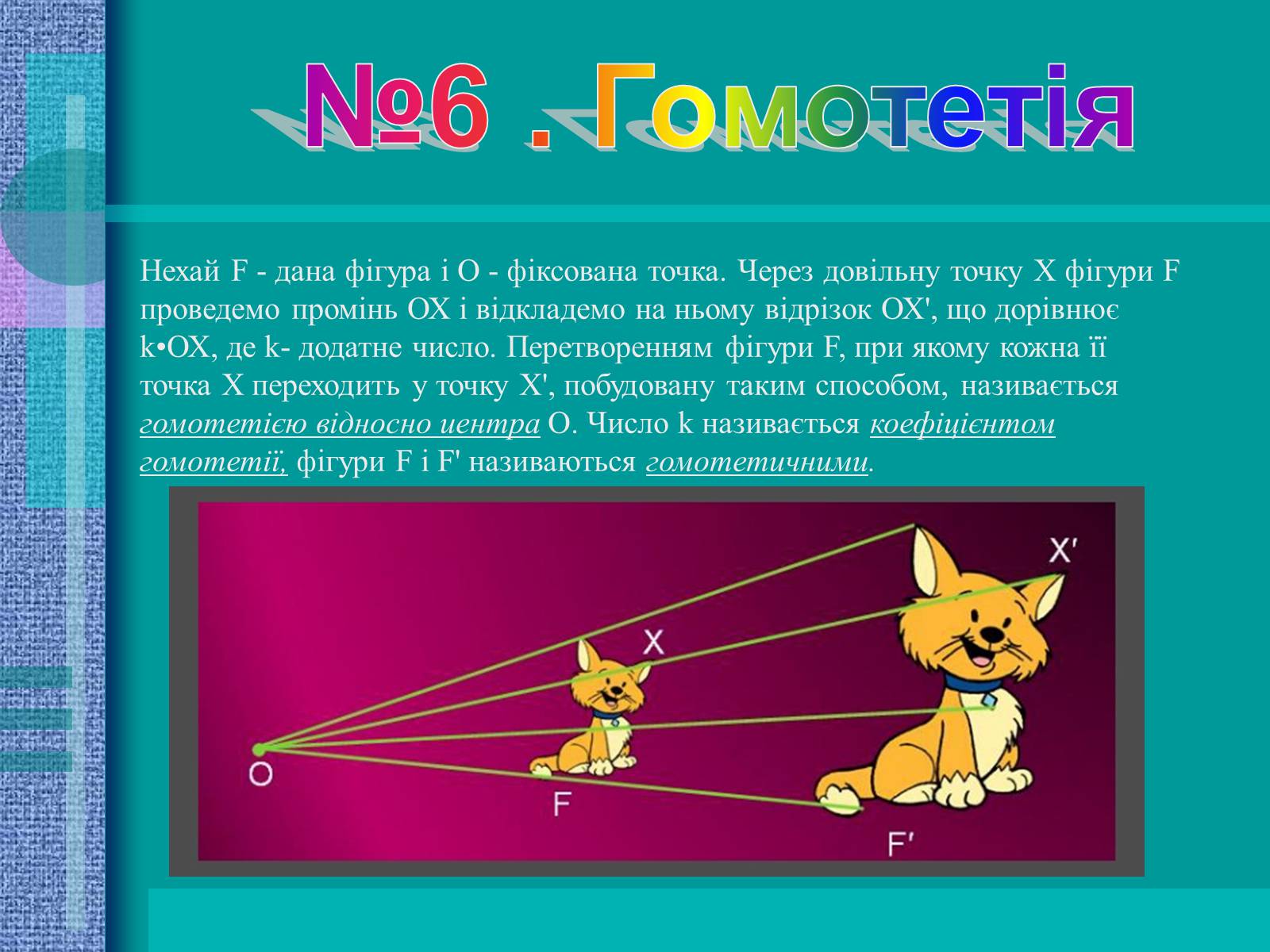 №6 . Гомотетія

Нехай F - дана фігура і O - фіксована точка. Через довільну точку X фігури F проведемо промінь OX і відкладемо на ньому відрізок OX', що дорівнює k•OX, де k- додатне число. Перетворенням фігури F, при якому кожна її точка X переходить у точку X', побудовану таким способом, називається гомотетією відносно иентра O. Число k називається коефіцієнтом гомотетії, фігури F і F' називаються гомотетичними.

X'
X
O
F
F'